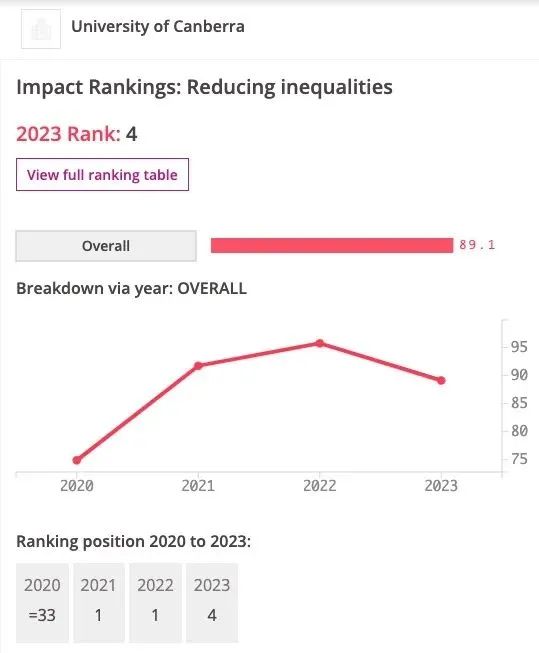 University of Canberra

Impact Rankings: Reducing inequalities

2023 Rank: 4

View full ranking table

Overall 89.1

Breakdown via year: OVERALL

95
90
85
80
75

2020 2021 2022 2023

Ranking position 2020 to 2023:

| 2020 | 2021 | 2022 | 2023 |
|---|---|---|---|
| =33 | 1 | 1 | 4 |